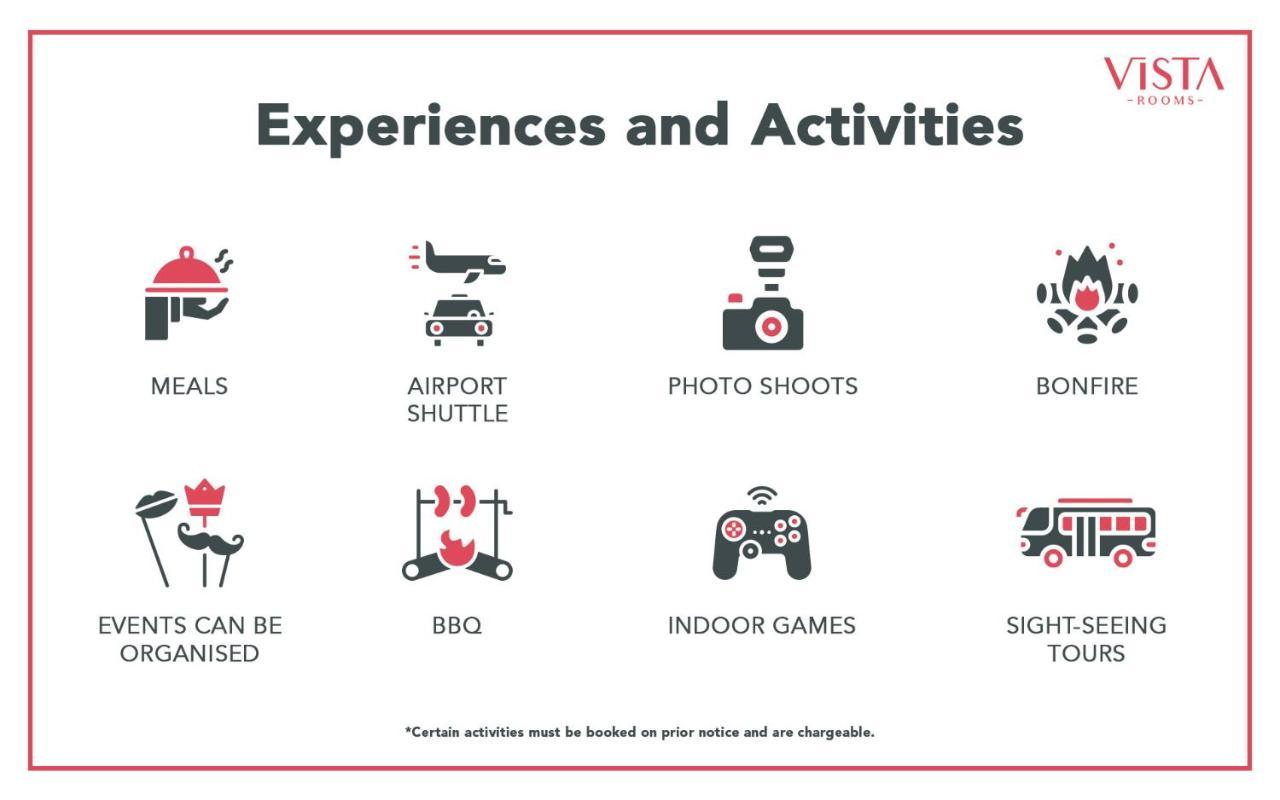 VISTA
-ROOMS-

Experiences and Activities

MEALS

AIRPORT SHUTTLE

PHOTO SHOOTS

BONFIRE

EVENTS CAN BE ORGANISED

BBQ

INDOOR GAMES

SIGHT-SEEING TOURS

*Certain activities must be booked on prior notice and are chargeable.